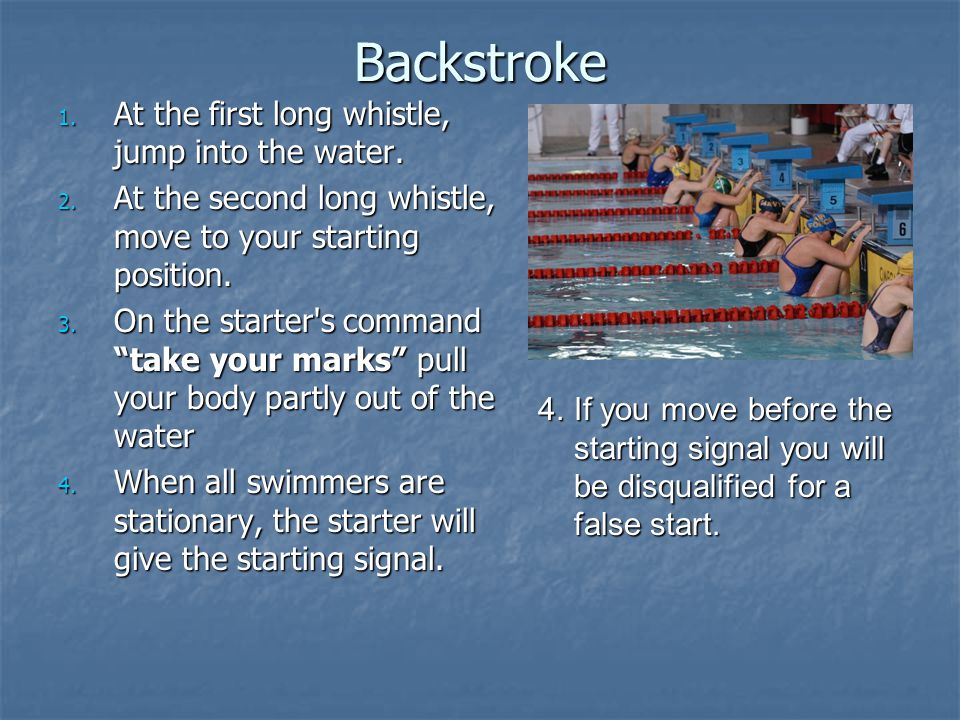 Backstroke

1. At the first long whistle, jump into the water.
2. At the second long whistle, move to your starting position.
3. On the starter's command **"take your marks"** pull your body partly out of the water
4. When all swimmers are stationary, the starter will give the starting signal.

1 2 3 4 5 6

4. If you move before the starting signal you will be disqualified for a false start.